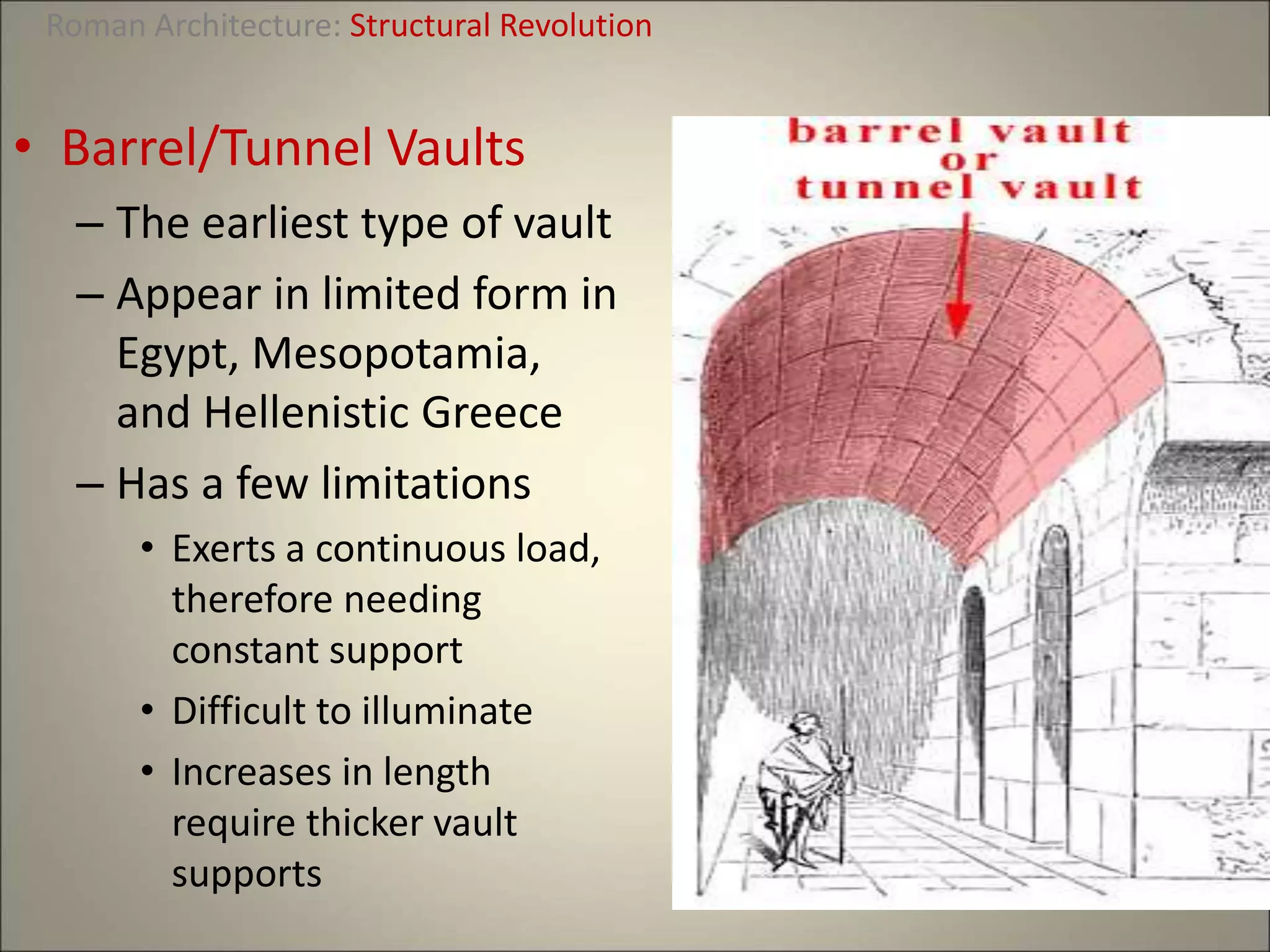 Roman Architecture: Structural Revolution

• Barrel/Tunnel Vaults
– The earliest type of vault
– Appear in limited form in Egypt, Mesopotamia, and Hellenistic Greece
– Has a few limitations
• Exerts a continuous load, therefore needing constant support
• Difficult to illuminate
• Increases in length require thicker vault supports

barrel vault
or
tunnel vault